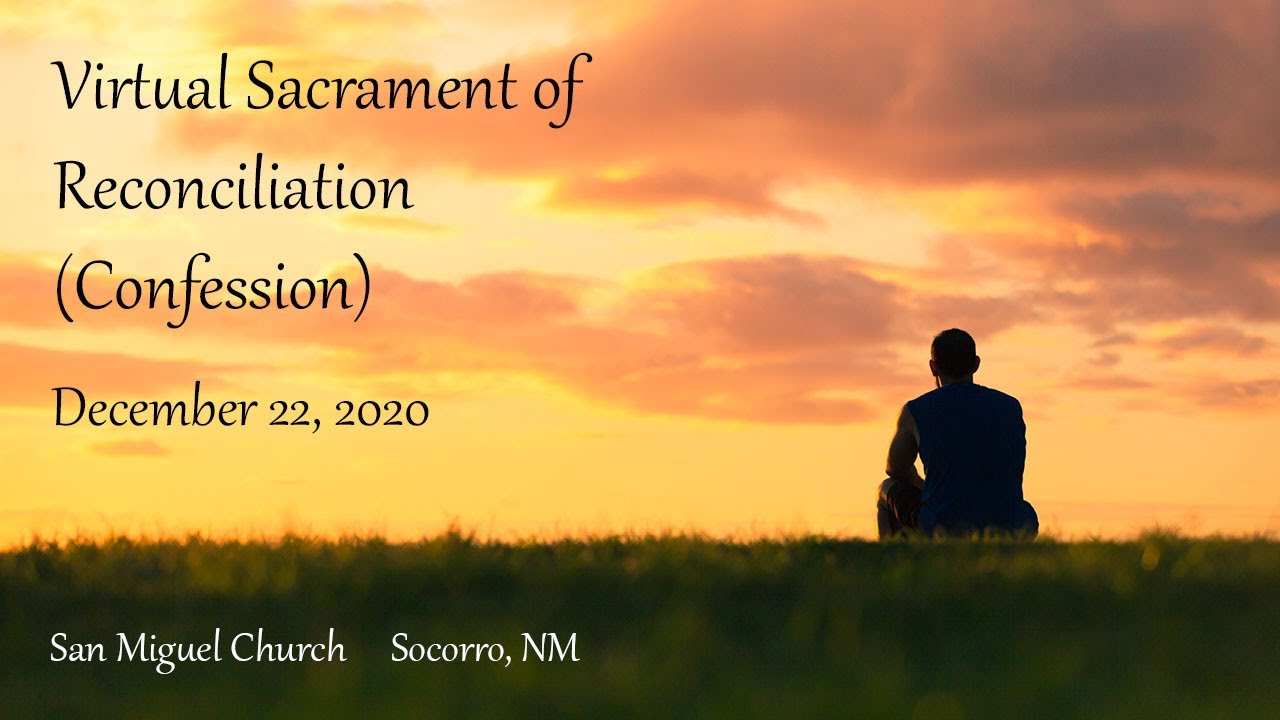 Virtual Sacrament of Reconciliation (Confession)

December 22, 2020

San Miguel Church Socorro, NM